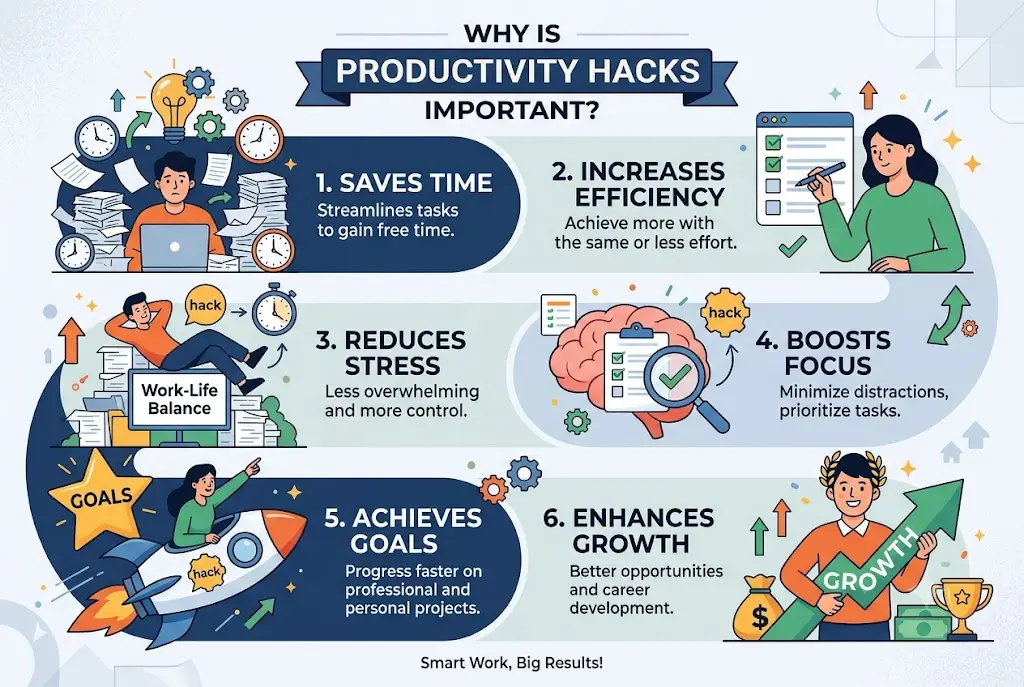 WHY IS
PRODUCTIVITY HACKS
IMPORTANT?

1. SAVES TIME
Streamlines tasks to gain free time.

2. INCREASES EFFICIENCY
Achieve more with the same or less effort.

hack

Work-Life Balance

3. REDUCES STRESS
Less overwhelming and more control.

hack

4. BOOSTS FOCUS
Minimize distractions, prioritize tasks.

GOALS

hack

5. ACHIEVES GOALS
Progress faster on professional and personal projects.

6. ENHANCES GROWTH
Better opportunities and career development.

GROWTH

$

Smart Work, Big Results!